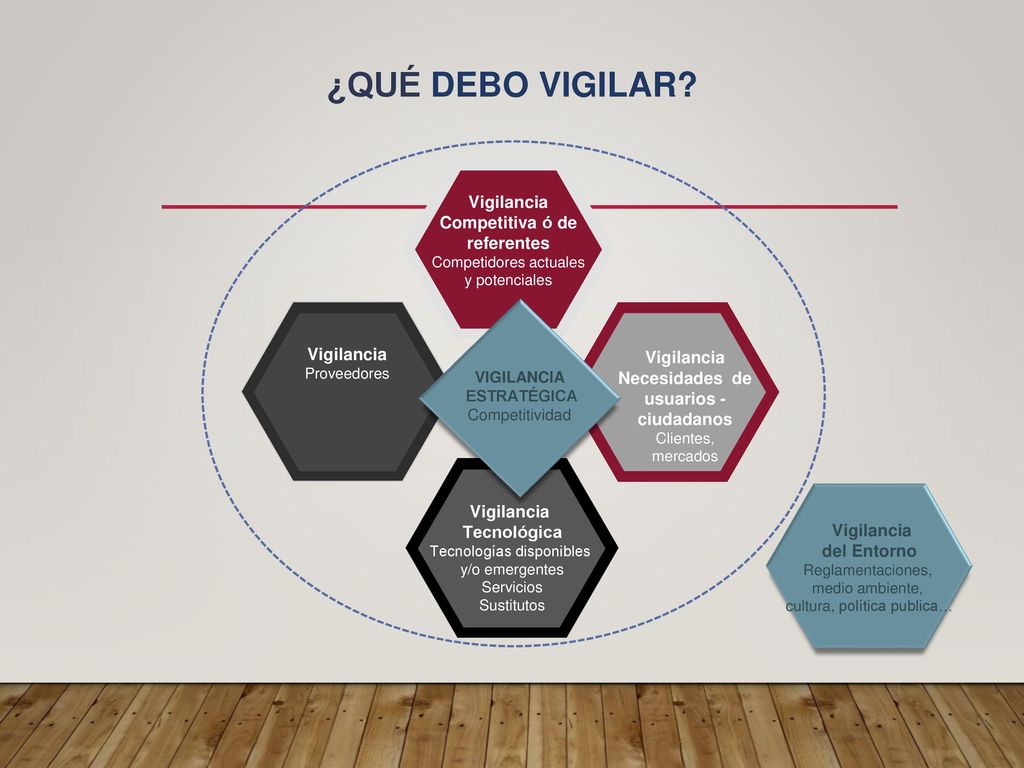 ¿QUÉ DEBO VIGILAR?

Vigilancia Competitiva ó de referentes
Competidores actuales y potenciales

Vigilancia
Proveedores

VIGILANCIA ESTRATÉGICA
Competitividad

Vigilancia Necesidades de usuarios - ciudadanos
Clientes, mercados

Vigilancia Tecnológica
Tecnologías disponibles y/o emergentes
Servicios
Sustitutos

Vigilancia del Entorno
Reglamentaciones, medio ambiente, cultura, política publica…